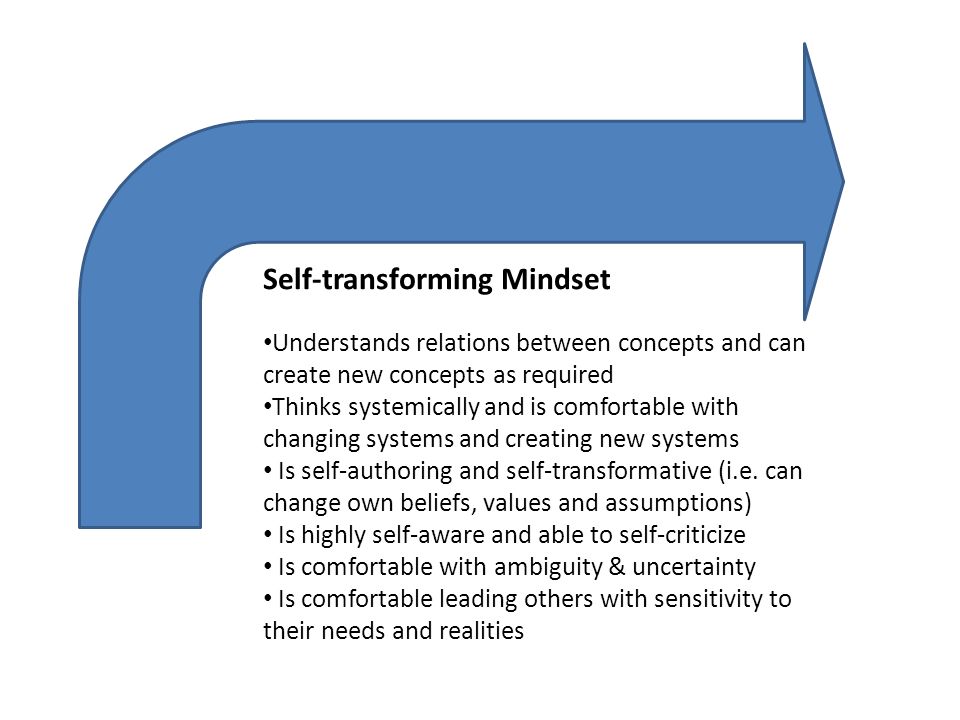 Self-transforming Mindset

•Understands relations between concepts and can create new concepts as required
•Thinks systemically and is comfortable with changing systems and creating new systems
• Is self-authoring and self-transformative (i.e. can change own beliefs, values and assumptions)
• Is highly self-aware and able to self-criticize
• Is comfortable with ambiguity & uncertainty
• Is comfortable leading others with sensitivity to their needs and realities